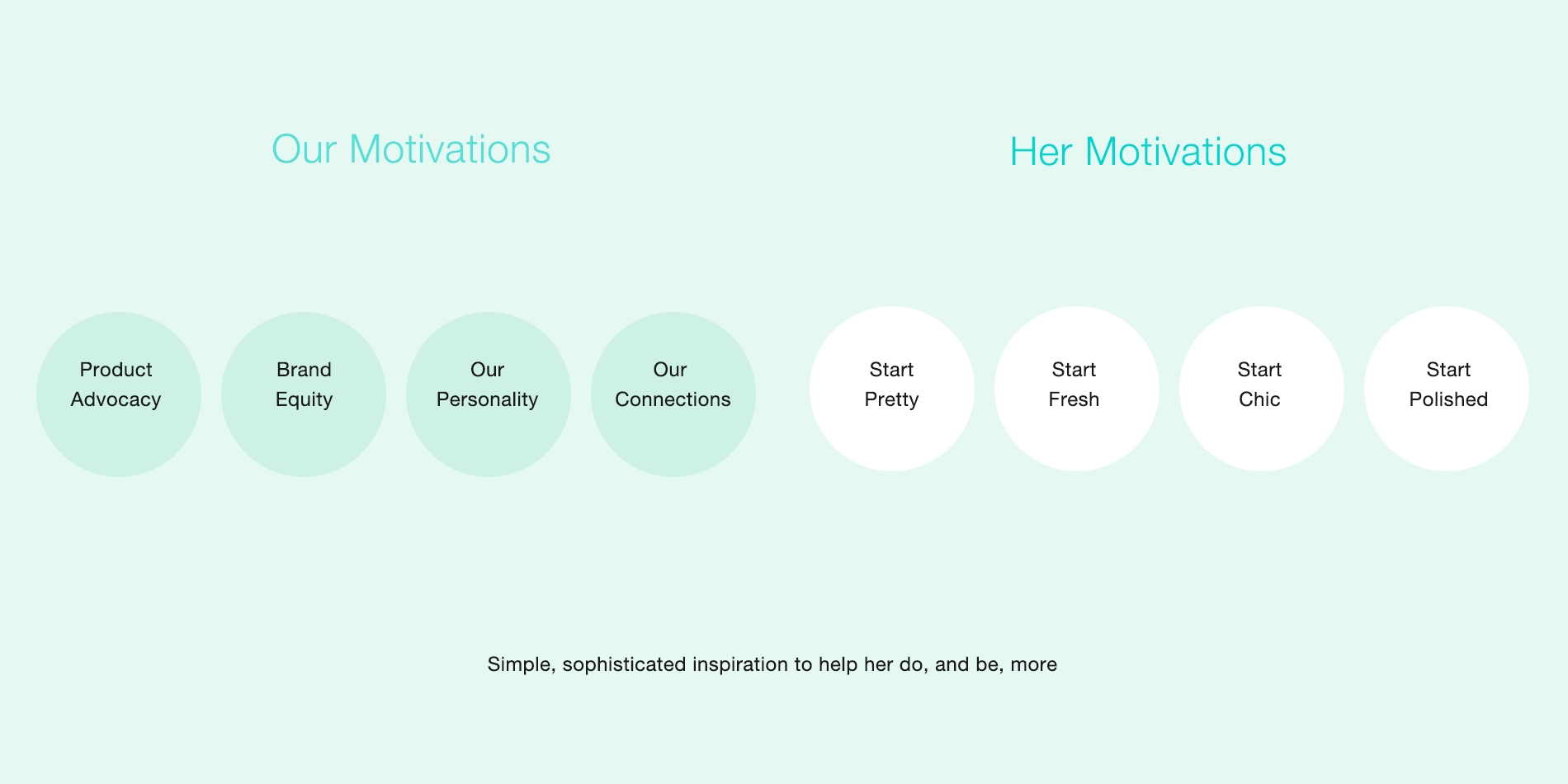 Our Motivations

Product Advocacy

Brand Equity

Our Personality

Our Connections

Her Motivations

Start Pretty

Start Fresh

Start Chic

Start Polished

Simple, sophisticated inspiration to help her do, and be, more